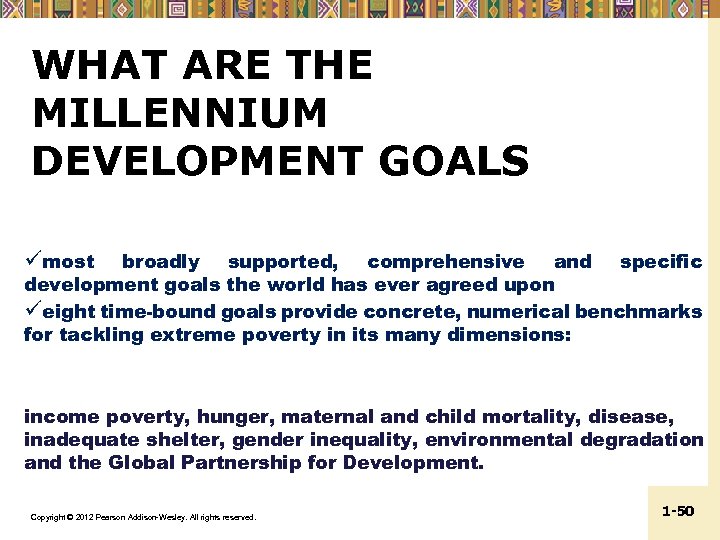 WHAT ARE THE MILLENNIUM DEVELOPMENT GOALS

✓most broadly supported, comprehensive and specific development goals the world has ever agreed upon

✓eight time-bound goals provide concrete, numerical benchmarks for tackling extreme poverty in its many dimensions:

income poverty, hunger, maternal and child mortality, disease, inadequate shelter, gender inequality, environmental degradation and the Global Partnership for Development.

Copyright © 2012 Pearson Addison-Wesley. All rights reserved.

1-50